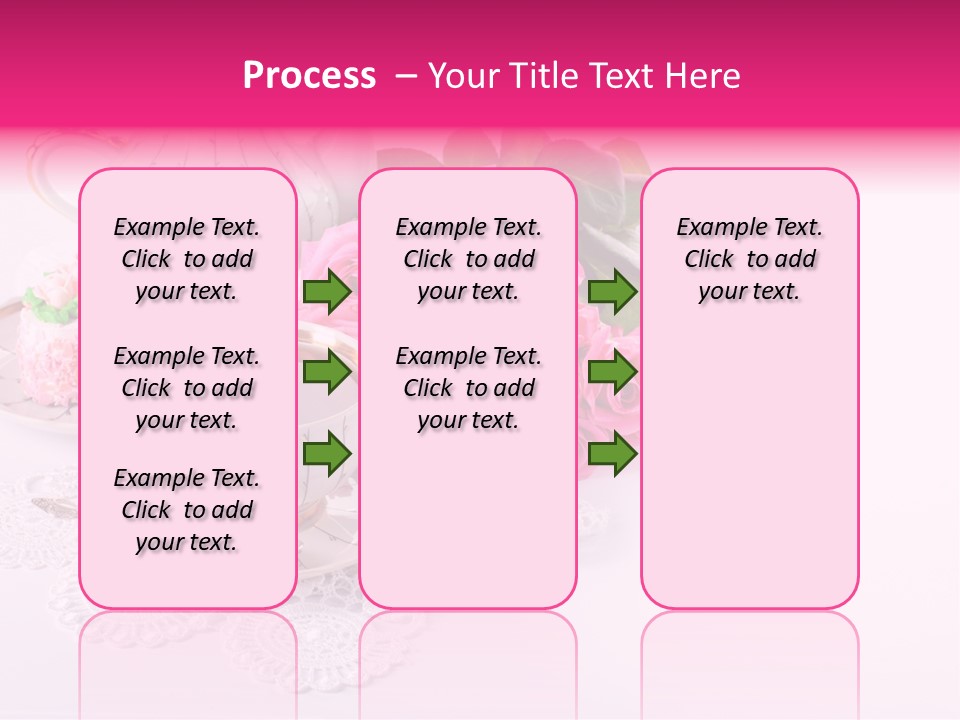 Process – Your Title Text Here

Example Text. Click to add your text.

Example Text. Click to add your text.

Example Text. Click to add your text.

Example Text. Click to add your text.

Example Text. Click to add your text.

Example Text. Click to add your text.